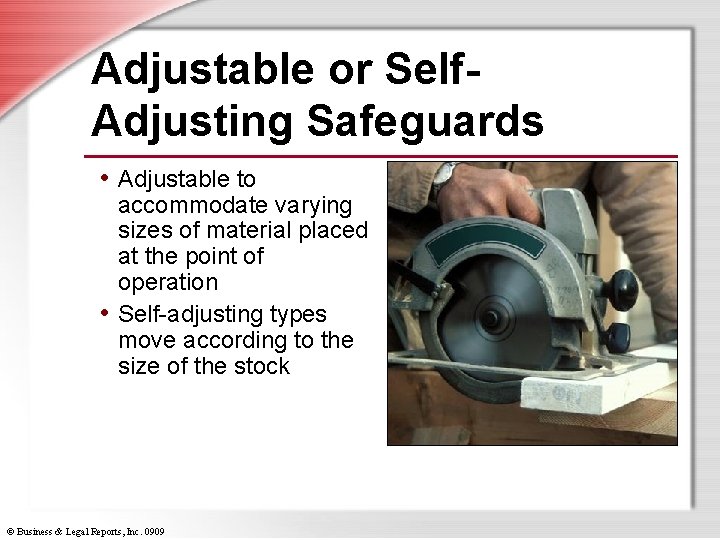 Adjustable or Self-Adjusting Safeguards

• Adjustable to accommodate varying sizes of material placed at the point of operation

• Self-adjusting types move according to the size of the stock

© Business & Legal Reports, Inc. 0909